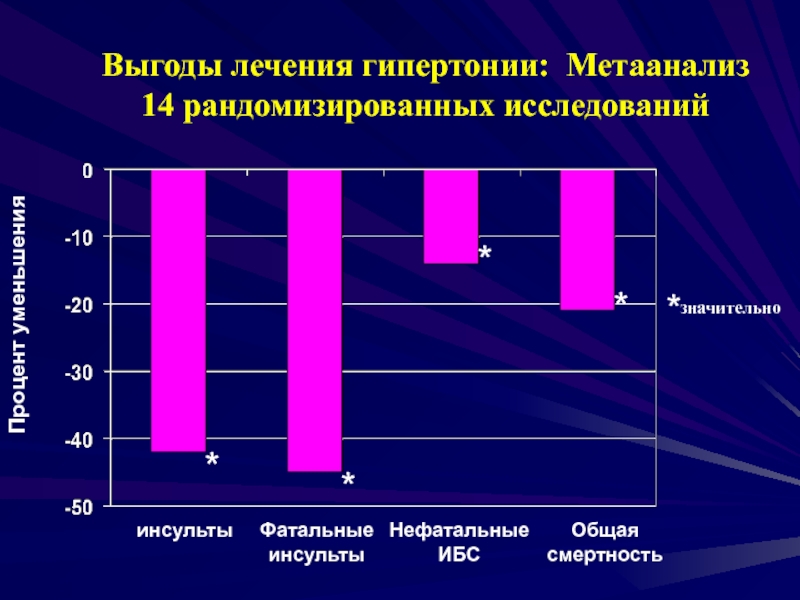 Выгоды лечения гипертонии: Метаанализ 14 рандомизированных исследований

Процент уменьшения

0
-10
-20
-30
-40
-50

*
*
*
*

*значительно

инсульты
Фатальные инсульты
Нефатальные ИБС
Общая смертность